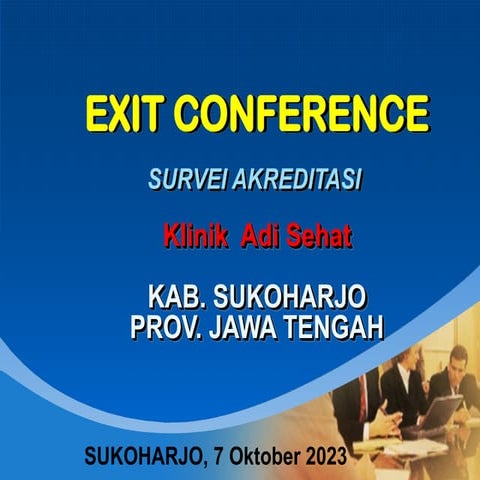 EXIT CONFERENCE

SURVEI AKREDITASI

Klinik  Adi Sehat

KAB. SUKOHARJO
PROV. JAWA TENGAH

SUKOHARJO, 7 Oktober 2023